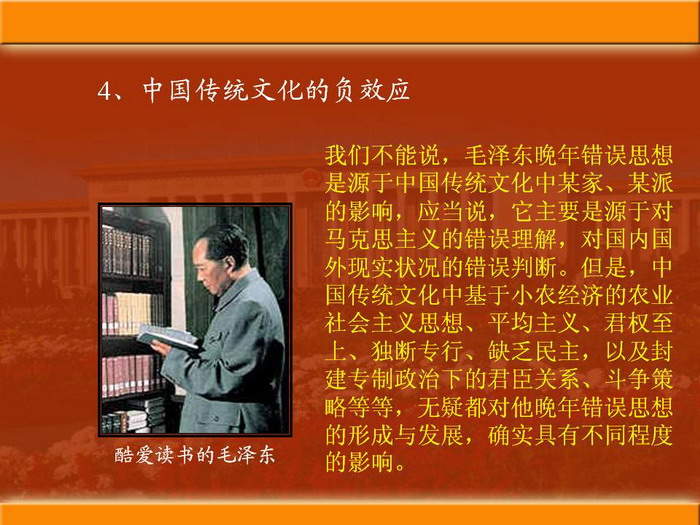 4、中国传统文化的负效应

我们不能说，毛泽东晚年错误思想是源于中国传统文化中某家、某派的影响，应当说，它主要是源于对马克思主义的错误理解，对国内国外现实状况的错误判断。但是，中国传统文化中基于小农经济的农业社会主义思想、平均主义、君权至上、独断专行、缺乏民主，以及封建专制政治下的君臣关系、斗争策略等等，无疑都对他晚年错误思想的形成与发展，确实具有不同程度的影响。

酷爱读书的毛泽东